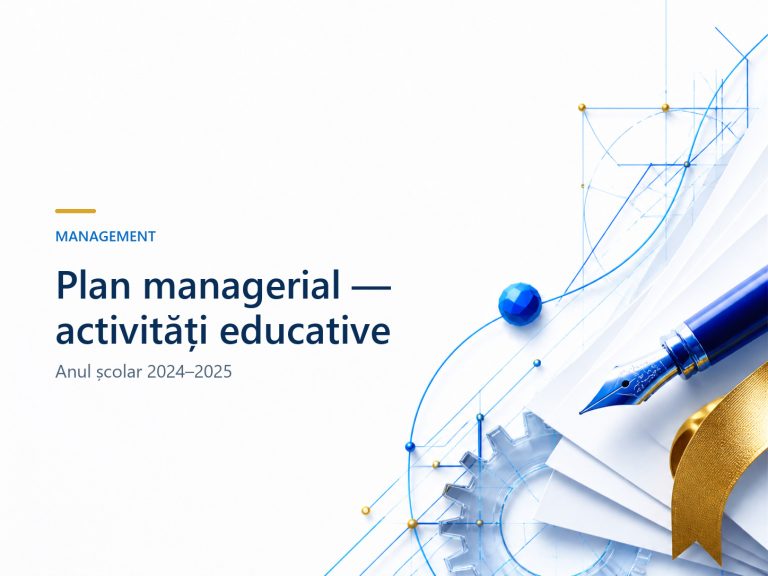 MANAGEMENT

Plan managerial — activități educative

Anul școlar 2024–2025